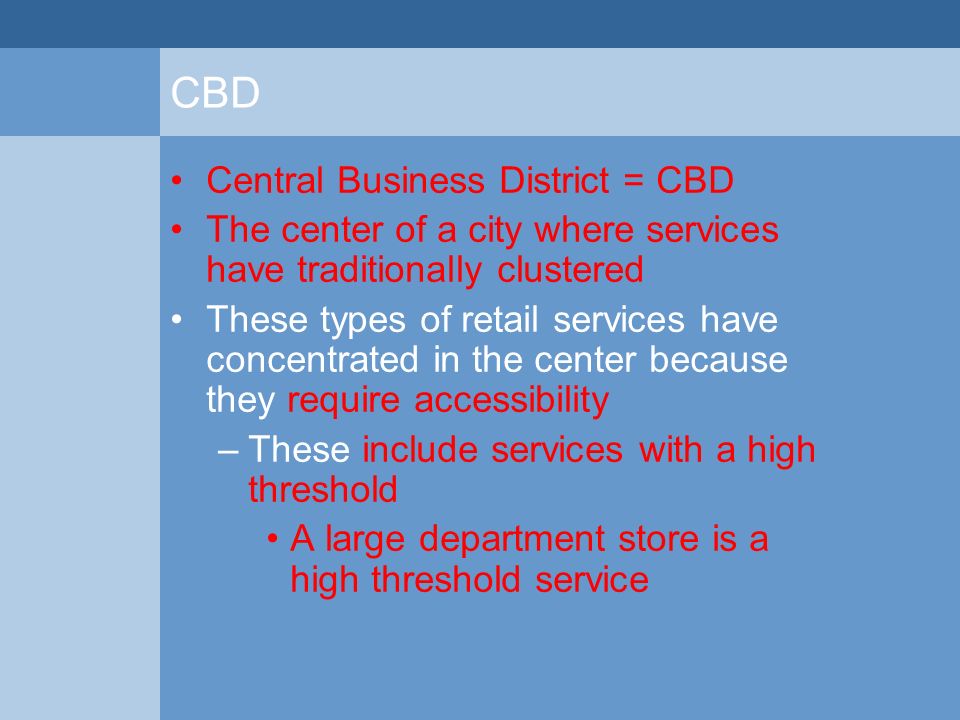 CBD

• Central Business District = CBD
• The center of a city where services have traditionally clustered
• These types of retail services have concentrated in the center because they require accessibility
– These include services with a high threshold
• A large department store is a high threshold service